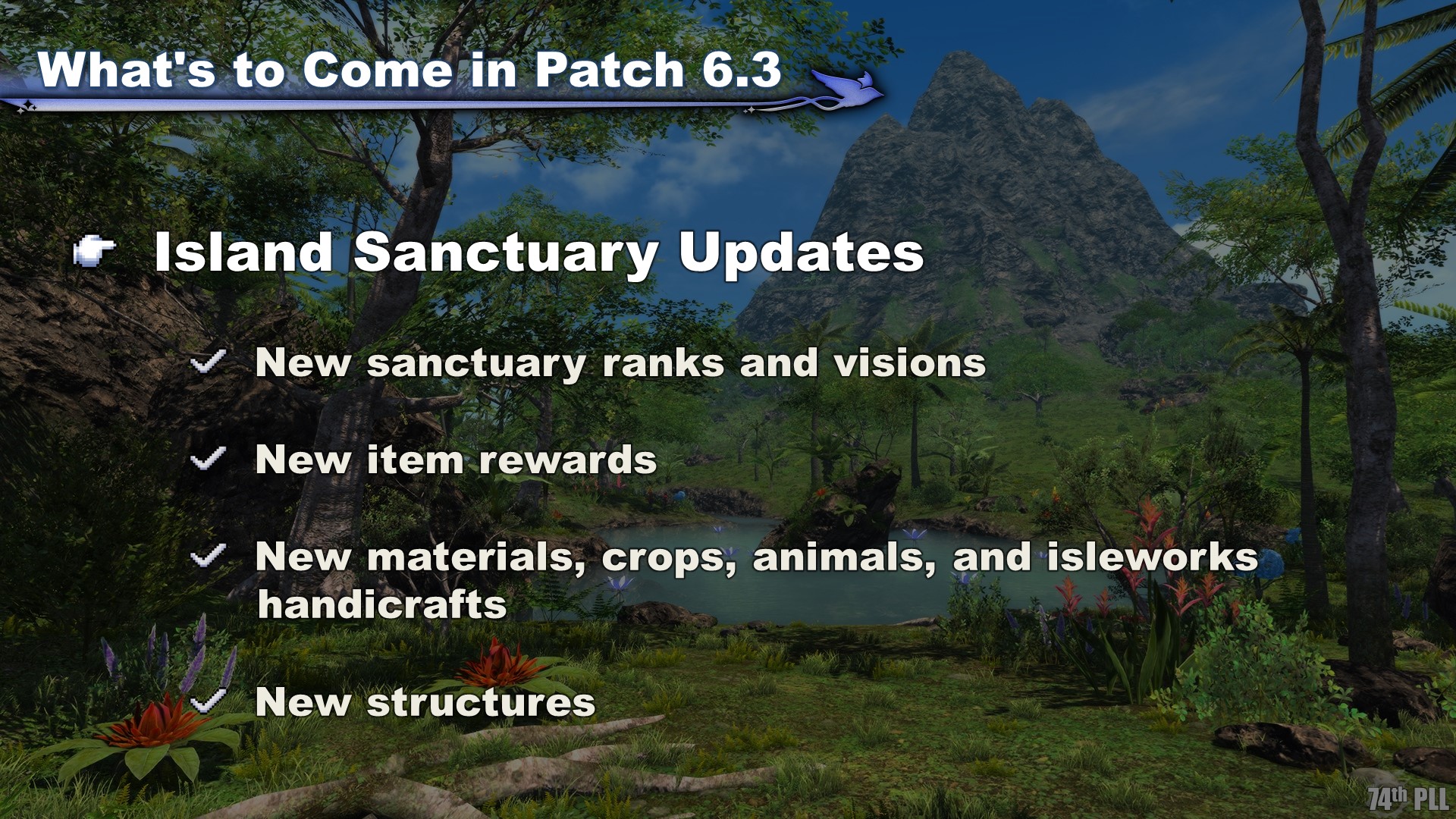 What's to Come in Patch 6.3

Island Sanctuary Updates

New sanctuary ranks and visions

New item rewards

New materials, crops, animals, and isleworks handicrafts

New structures

74th PLL